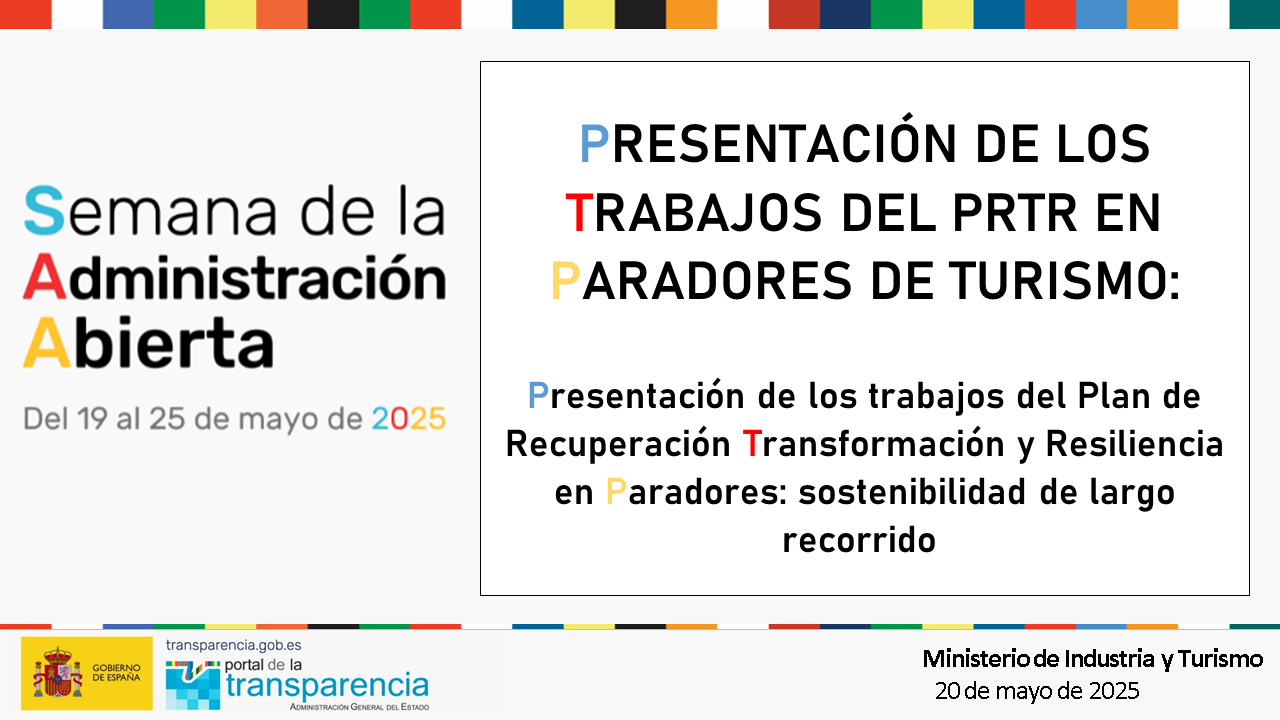 Semana de la Administración Abierta

Del 19 al 25 de mayo de 2025

PRESENTACIÓN DE LOS TRABAJOS DEL PRTR EN PARADORES DE TURISMO:

Presentación de los trabajos del Plan de Recuperación Transformación y Resiliencia en Paradores: sostenibilidad de largo recorrido

GOBIERNO DE ESPAÑA

transparencia.gob.es
portal de la transparencia
ADMINISTRACIÓN GENERAL DEL ESTADO

Ministerio de Industria y Turismo
20 de mayo de 2025